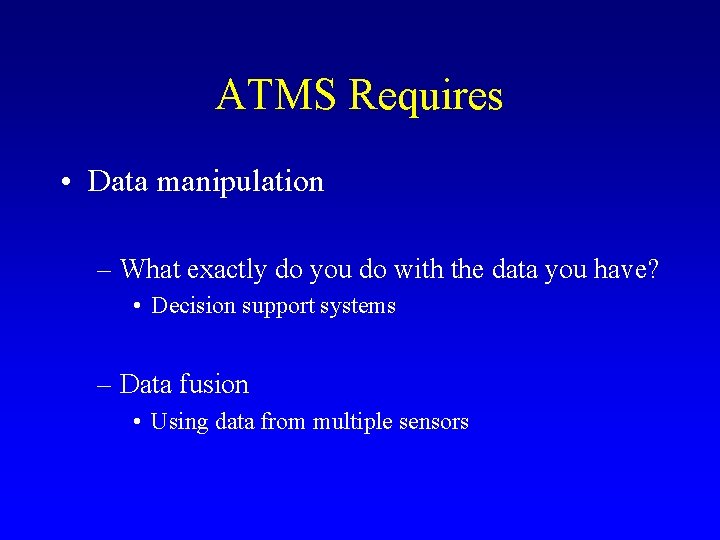 ATMS Requires

• Data manipulation

– What exactly do you do with the data you have?

• Decision support systems

– Data fusion

• Using data from multiple sensors